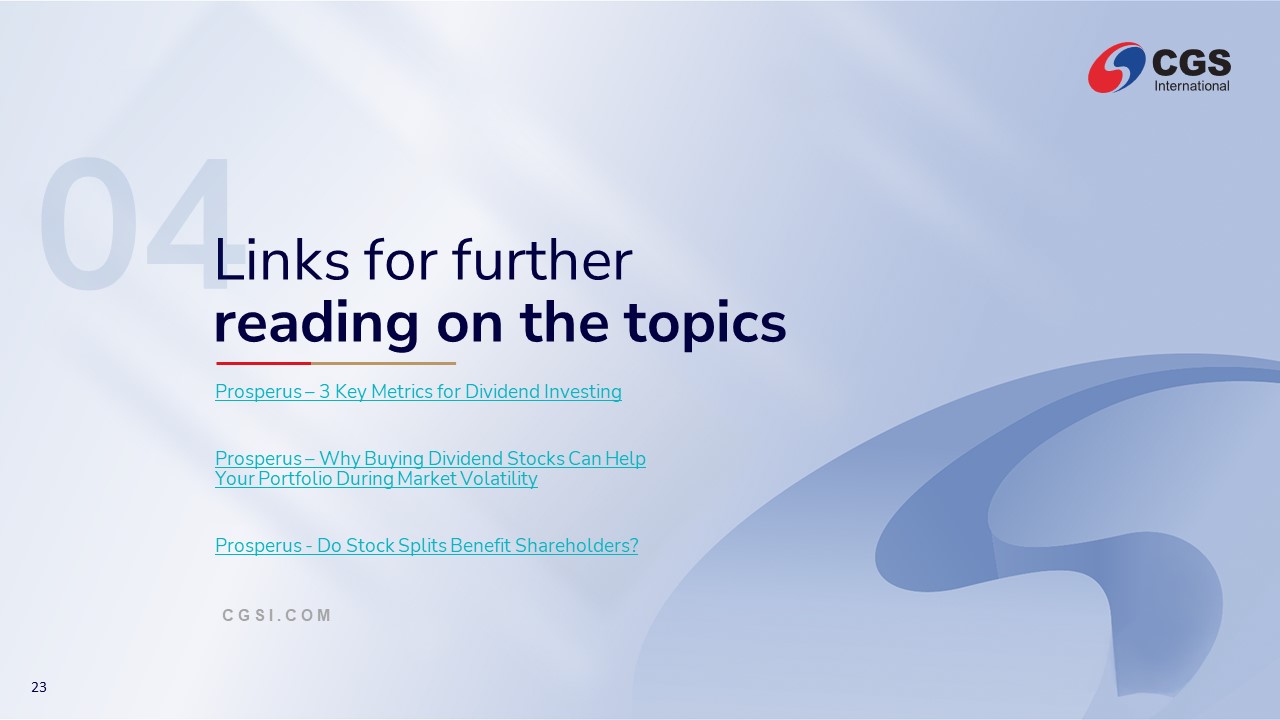 CGS
International

04

Links for further
reading on the topics

Prosperus – 3 Key Metrics for Dividend Investing

Prosperus – Why Buying Dividend Stocks Can Help Your Portfolio During Market Volatility

Prosperus - Do Stock Splits Benefit Shareholders?

CGSI.COM

23